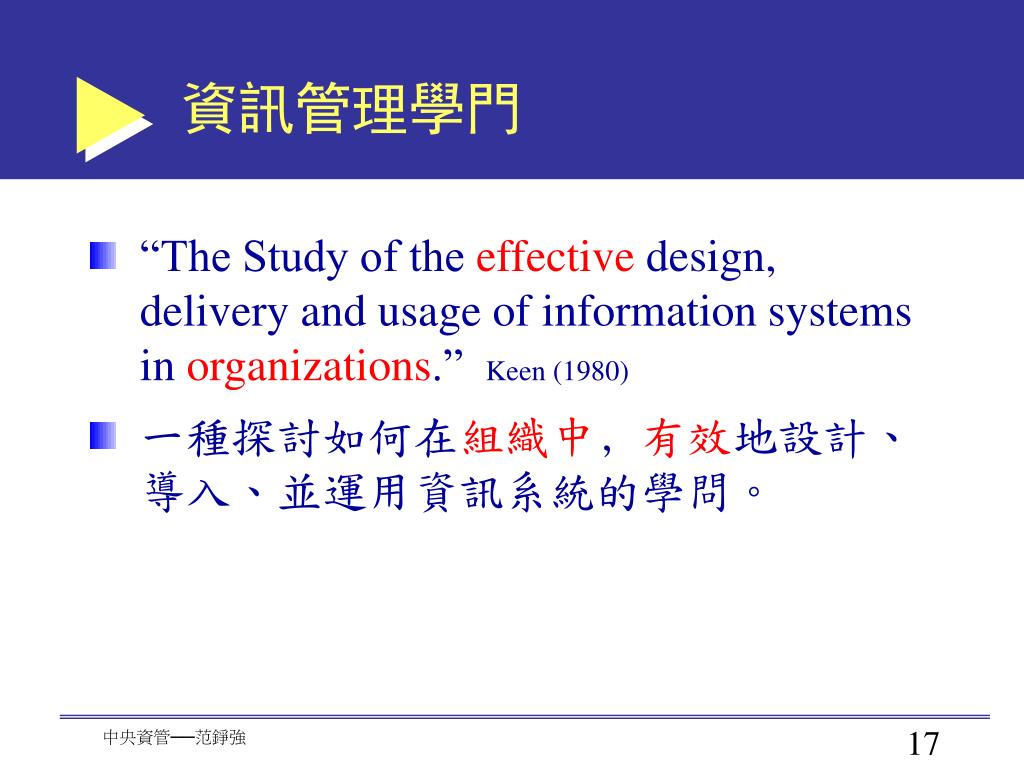 資訊管理學門

“The Study of the effective design, delivery and usage of information systems in organizations.” Keen (1980)

一種探討如何在組織中，有效地設計、導入、並運用資訊系統的學問。

中央資管—范錚強

17